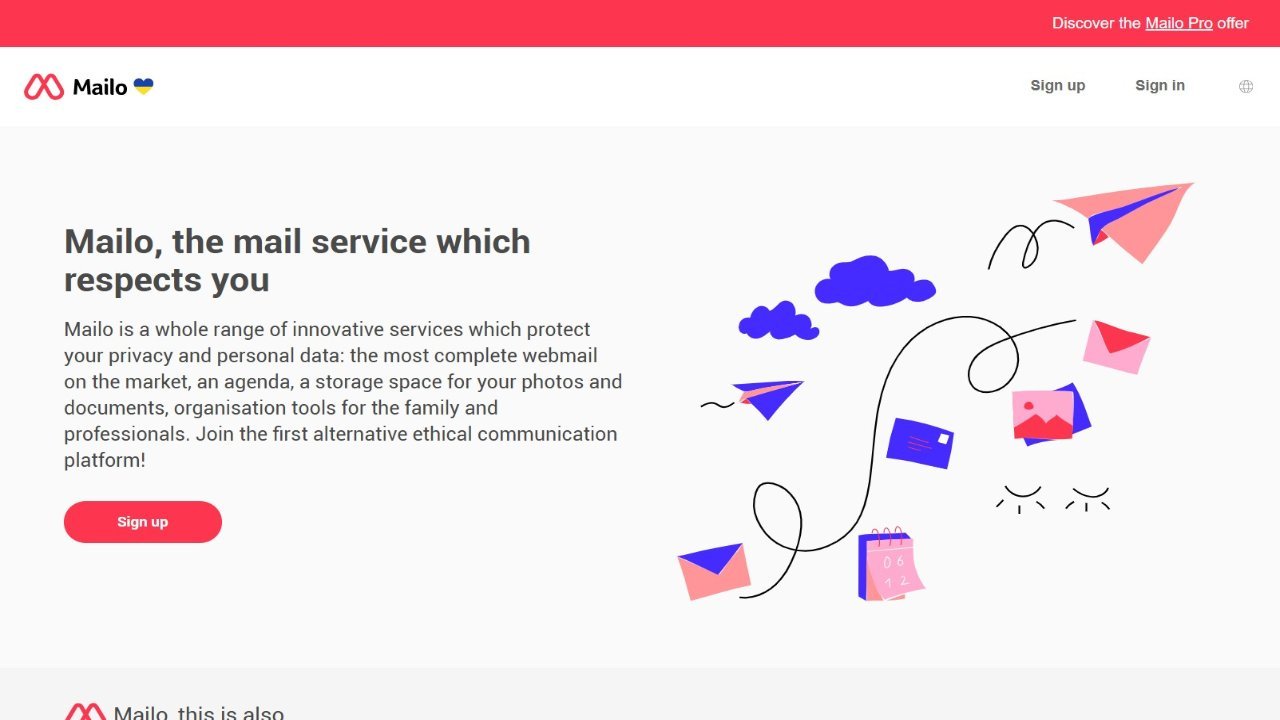 Discover the Mailo Pro offer

Mailo

Sign up Sign in

Mailo, the mail service which respects you

Mailo is a whole range of innovative services which protect your privacy and personal data: the most complete webmail on the market, an agenda, a storage space for your photos and documents, organisation tools for the family and professionals. Join the first alternative ethical communication platform!

Sign up

0 6
1 2

Mailo, this is also